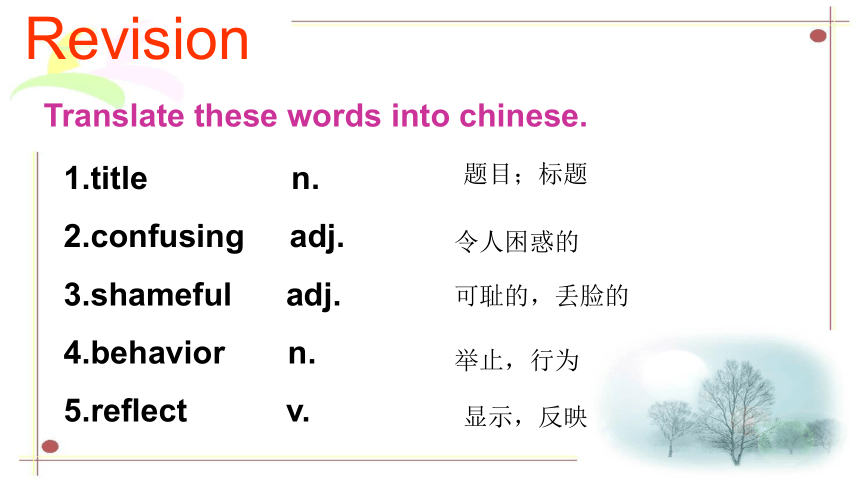 Revision

Translate these words into chinese.

1.title n. 题目；标题

2.confusing adj. 令人困惑的

3.shameful adj. 可耻的，丢脸的

4.behavior n. 举止，行为

5.reflect v. 显示，反映